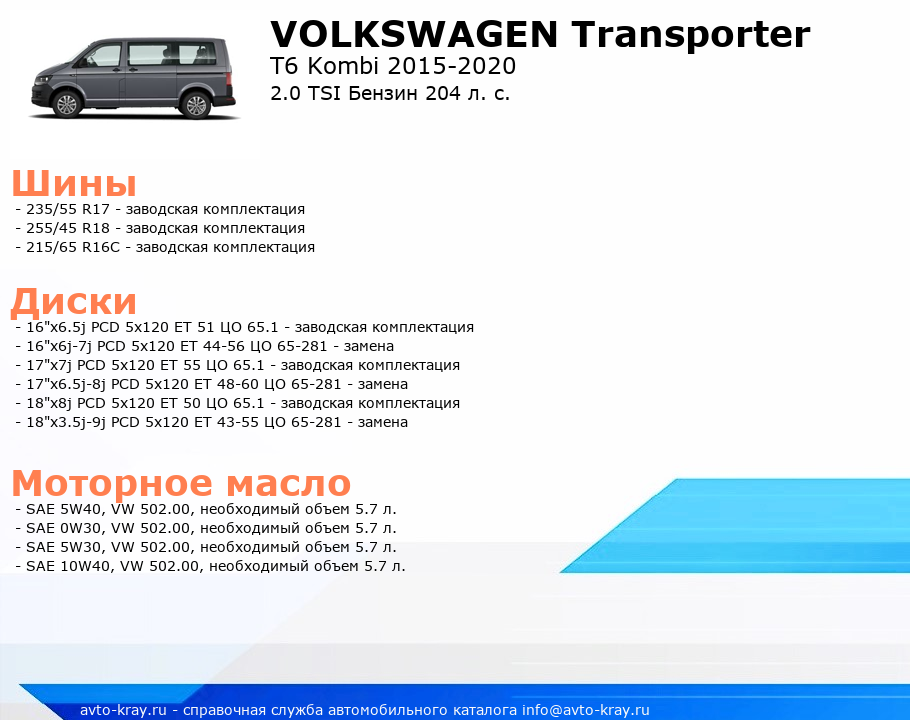 VOLKSWAGEN Transporter
T6 Kombi 2015-2020
2.0 TSI Бензин 204 л. с.

Шины
- 235/55 R17 - заводская комплектация
- 255/45 R18 - заводская комплектация
- 215/65 R16C - заводская комплектация

Диски
- 16"x6.5j PCD 5x120 ET 51 ЦО 65.1 - заводская комплектация
- 16"x6j-7j PCD 5x120 ET 44-56 ЦО 65-281 - замена
- 17"x7j PCD 5x120 ET 55 ЦО 65.1 - заводская комплектация
- 17"x6.5j-8j PCD 5x120 ET 48-60 ЦО 65-281 - замена
- 18"x8j PCD 5x120 ET 50 ЦО 65.1 - заводская комплектация
- 18"x3.5j-9j PCD 5x120 ET 43-55 ЦО 65-281 - замена

Моторное масло
- SAE 5W40, VW 502.00, необходимый объем 5.7 л.
- SAE 0W30, VW 502.00, необходимый объем 5.7 л.
- SAE 5W30, VW 502.00, необходимый объем 5.7 л.
- SAE 10W40, VW 502.00, необходимый объем 5.7 л.

avto-kray.ru - справочная служба автомобильного каталога info@avto-kray.ru